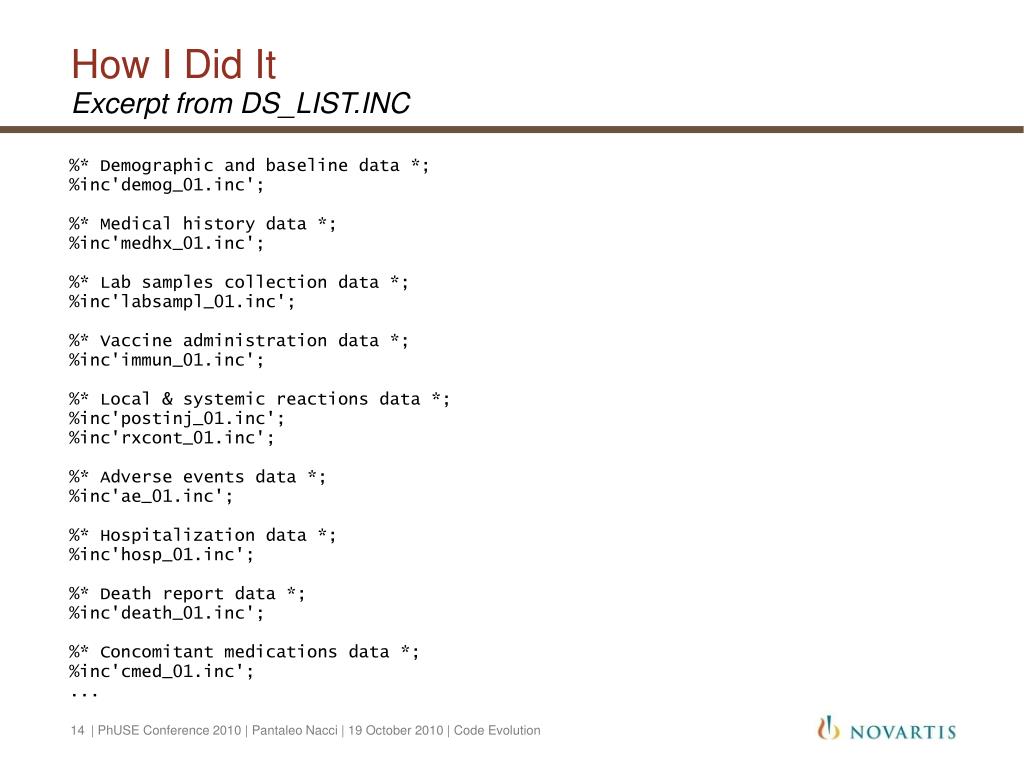 How I Did It
Excerpt from DS_LIST.INC

%* Demographic and baseline data *;
%inc'demog_01.inc';

%* Medical history data *;
%inc'medhx_01.inc';

%* Lab samples collection data *;
%inc'labsampl_01.inc';

%* Vaccine administration data *;
%inc'immun_01.inc';

%* Local & systemic reactions data *;
%inc'postinj_01.inc';
%inc'rxcont_01.inc';

%* Adverse events data *;
%inc'ae_01.inc';

%* Hospitalization data *;
%inc'hosp_01.inc';

%* Death report data *;
%inc'death_01.inc';

%* Concomitant medications data *;
%inc'cmed_01.inc';
...

14 | PhUSE Conference 2010 | Pantaleo Nacci | 19 October 2010 | Code Evolution

NOVARTIS